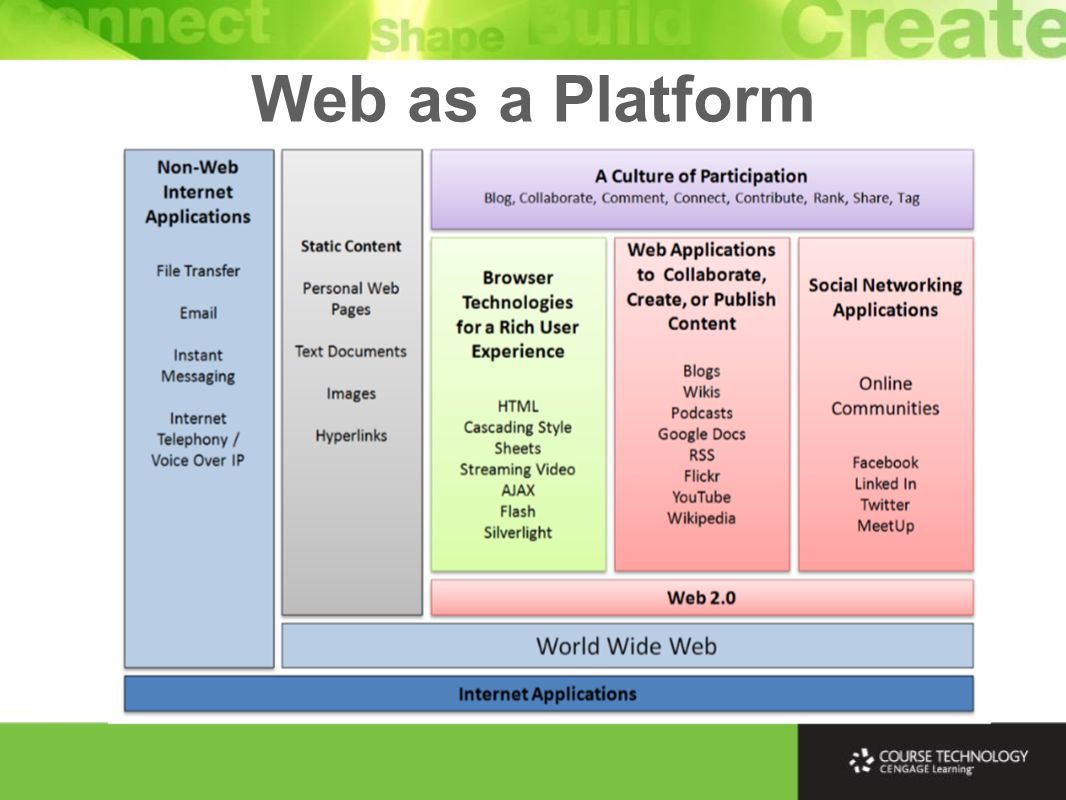 Connect Shape Build Create

Web as a Platform

Non-Web Internet Applications

File Transfer

Email

Instant Messaging

Internet Telephony / Voice Over IP

Static Content

Personal Web Pages

Text Documents

Images

Hyperlinks

A Culture of Participation
Blog, Collaborate, Comment, Connect, Contribute, Rank, Share, Tag

Browser Technologies for a Rich User Experience

HTML
Cascading Style Sheets
Streaming Video
AJAX
Flash
Silverlight

Web Applications to Collaborate, Create, or Publish Content

Blogs
Wikis
Podcasts
Google Docs
RSS
Flickr
YouTube
Wikipedia

Social Networking Applications

Online Communities

Facebook
Linked In
Twitter
MeetUp

Web 2.0

World Wide Web

Internet Applications

COURSE TECHNOLOGY
CENGAGE Learning